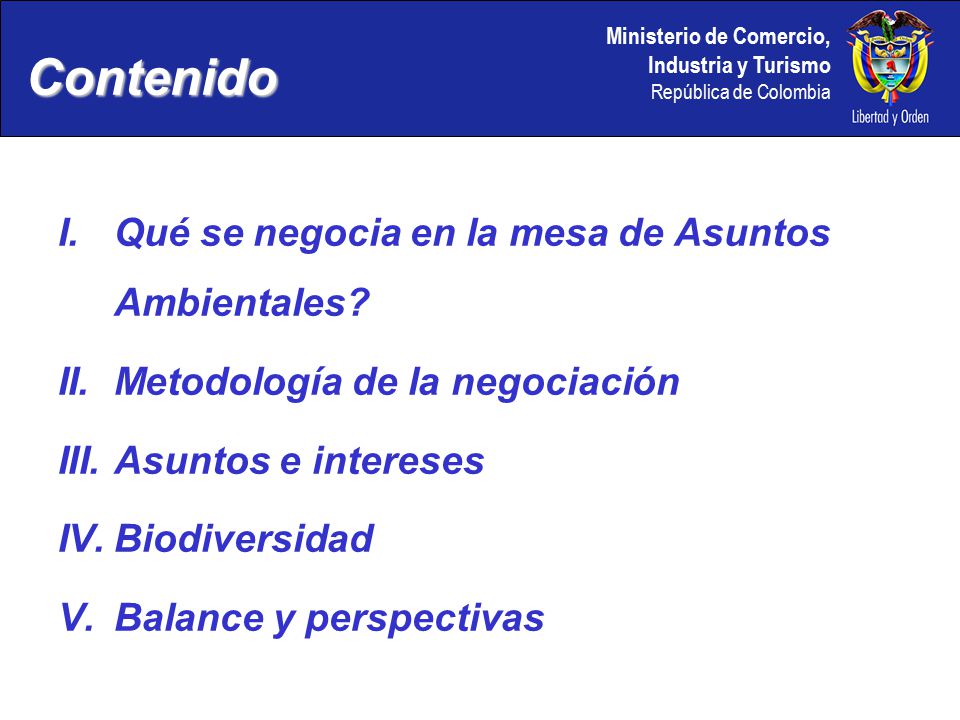 Contenido

Ministerio de Comercio,
Industria y Turismo
República de Colombia

Libertad y Orden

I. Qué se negocia en la mesa de Asuntos Ambientales?

II. Metodología de la negociación

III. Asuntos e intereses

IV. Biodiversidad

V. Balance y perspectivas